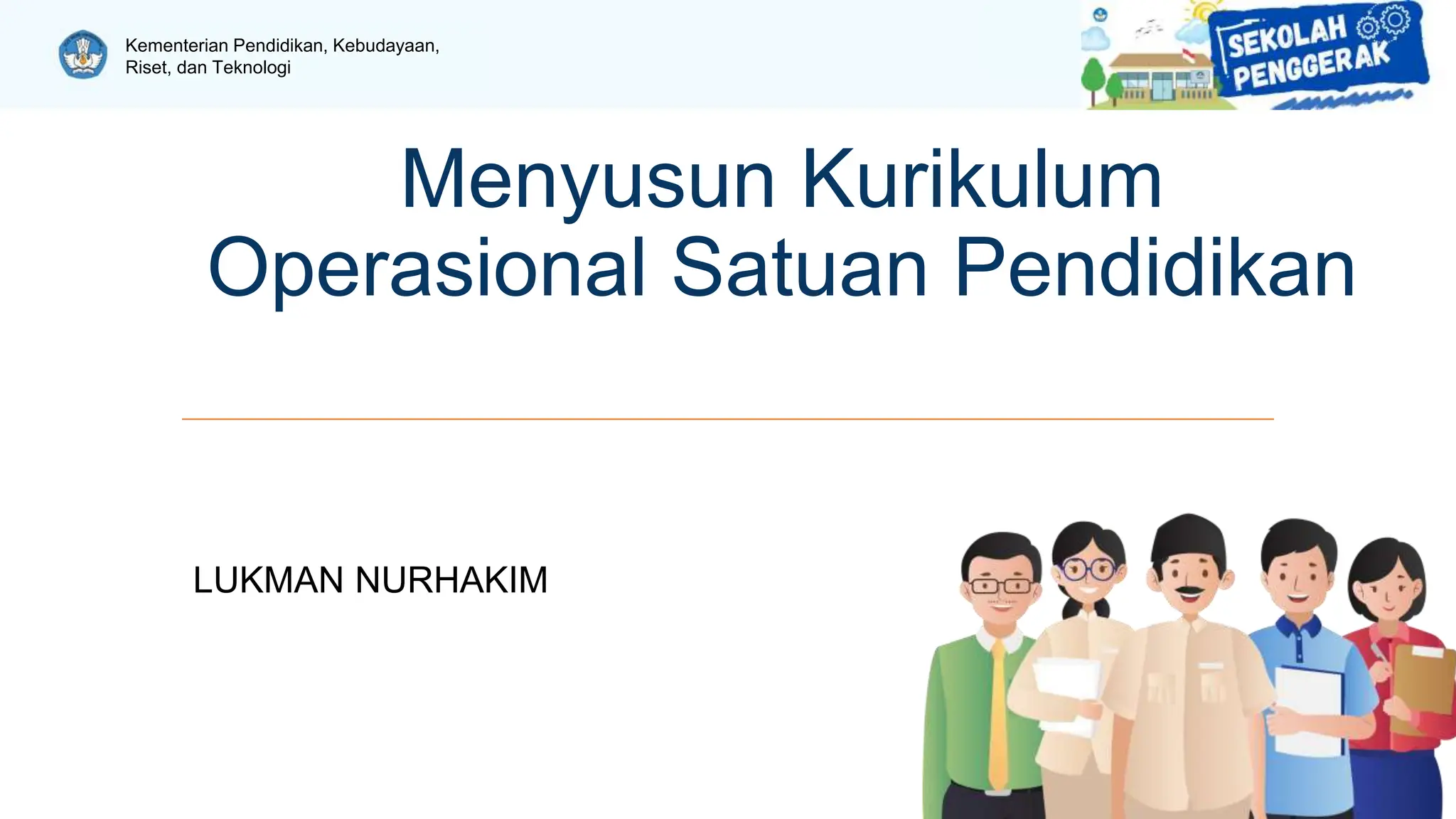 Kementerian Pendidikan, Kebudayaan, Riset, dan Teknologi

SEKOLAH PENGGERAK

Menyusun Kurikulum Operasional Satuan Pendidikan

LUKMAN NURHAKIM